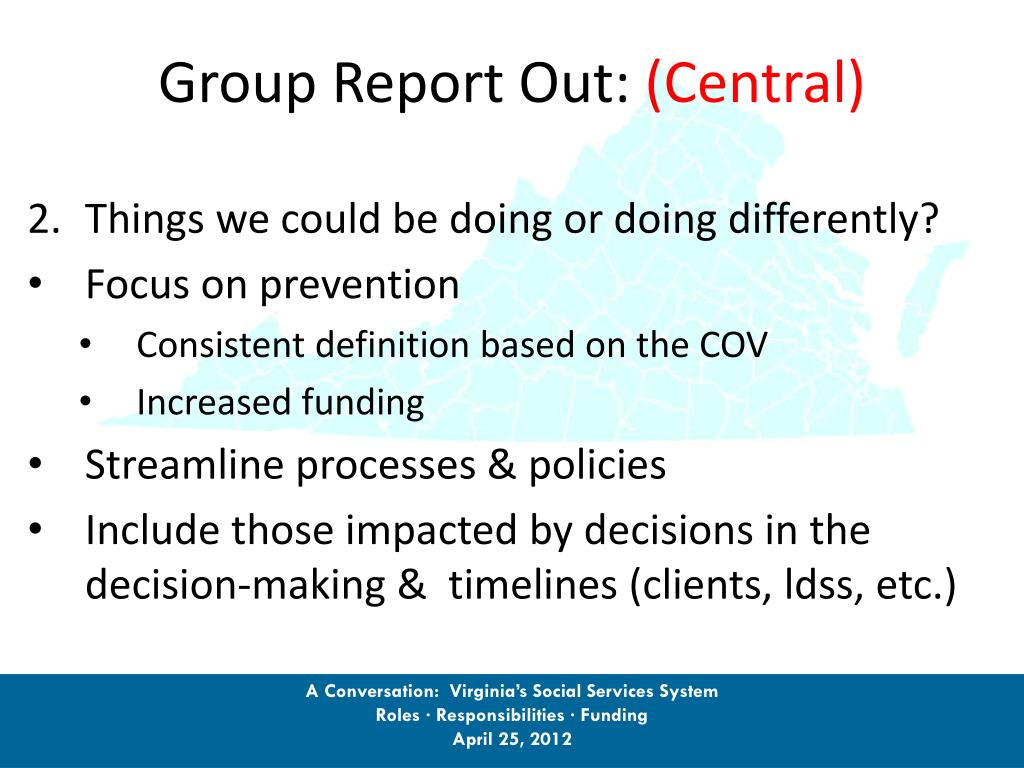 Group Report Out: (Central)

2. Things we could be doing or doing differently?
• Focus on prevention
• Consistent definition based on the COV
• Increased funding
• Streamline processes & policies
• Include those impacted by decisions in the decision-making & timelines (clients, ldss, etc.)

A Conversation: Virginia's Social Services System
Roles · Responsibilities · Funding
April 25, 2012